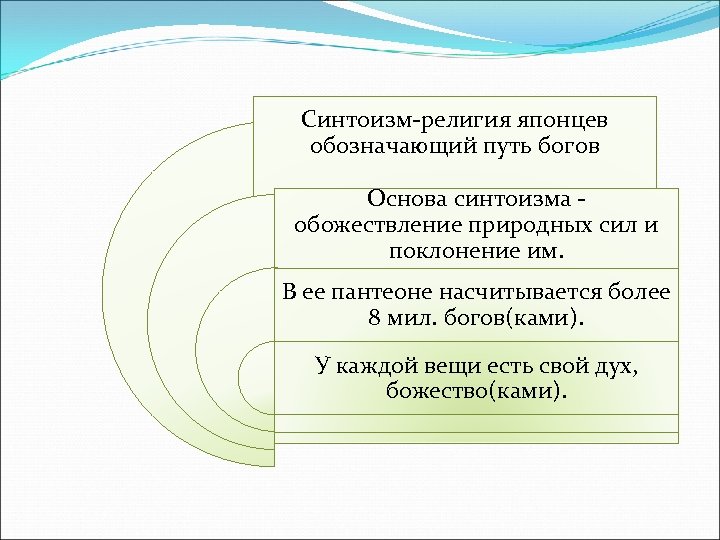 Синтоизм-религия японцев обозначающий путь богов

Основа синтоизма - обожествление природных сил и поклонение им.

В ее пантеоне насчитывается более 8 мил. богов(ками).

У каждой вещи есть свой дух, божество(ками).